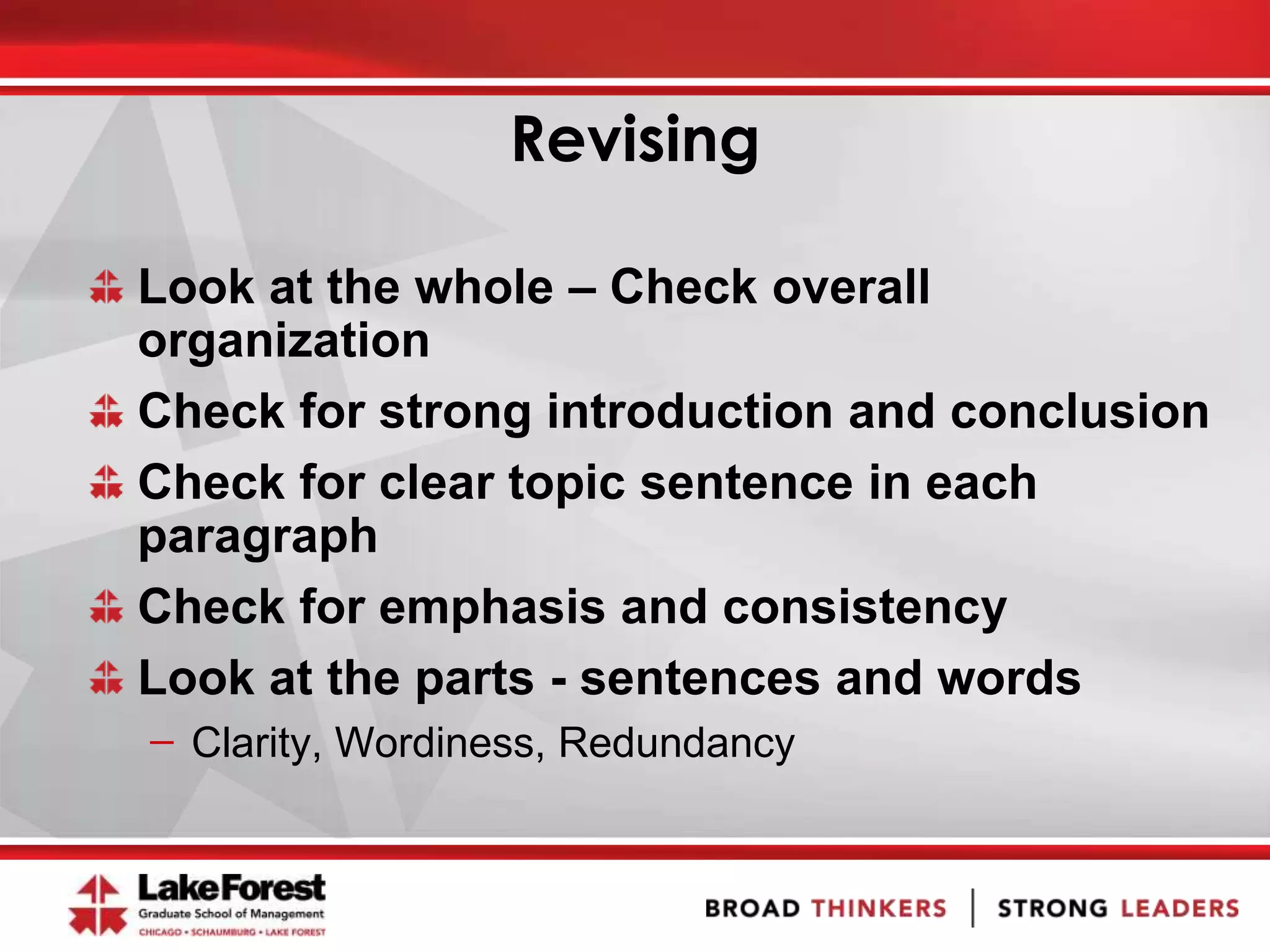 Revising

Look at the whole – Check overall organization

Check for strong introduction and conclusion

Check for clear topic sentence in each paragraph

Check for emphasis and consistency

Look at the parts - sentences and words

– Clarity, Wordiness, Redundancy

LakeForest
Graduate School of Management
CHICAGO • SCHAUMBURG • LAKE FOREST

BROAD THINKERS | STRONG LEADERS